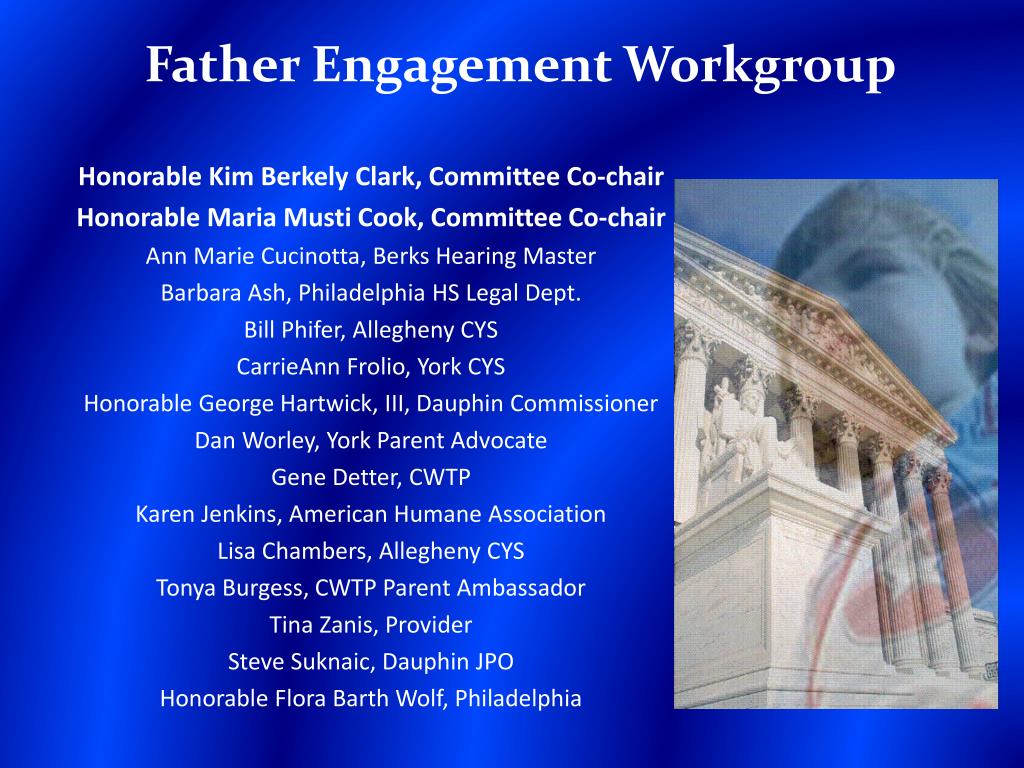 Father Engagement Workgroup

Honorable Kim Berkely Clark, Committee Co-chair
Honorable Maria Musti Cook, Committee Co-chair
Ann Marie Cucinotta, Berks Hearing Master
Barbara Ash, Philadelphia HS Legal Dept.
Bill Phifer, Allegheny CYS
CarrieAnn Frolio, York CYS
Honorable George Hartwick, III, Dauphin Commissioner
Dan Worley, York Parent Advocate
Gene Detter, CWTP
Karen Jenkins, American Humane Association
Lisa Chambers, Allegheny CYS
Tonya Burgess, CWTP Parent Ambassador
Tina Zanis, Provider
Steve Suknaic, Dauphin JPO
Honorable Flora Barth Wolf, Philadelphia